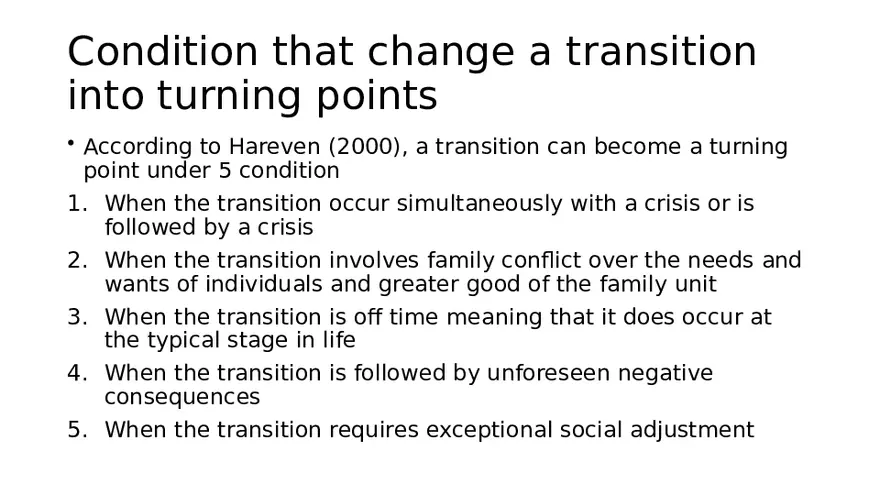 Condition that change a transition into turning points

• According to Hareven (2000), a transition can become a turning point under 5 condition

1. When the transition occur simultaneously with a crisis or is followed by a crisis
2. When the transition involves family conflict over the needs and wants of individuals and greater good of the family unit
3. When the transition is off time meaning that it does occur at the typical stage in life
4. When the transition is followed by unforeseen negative consequences
5. When the transition requires exceptional social adjustment